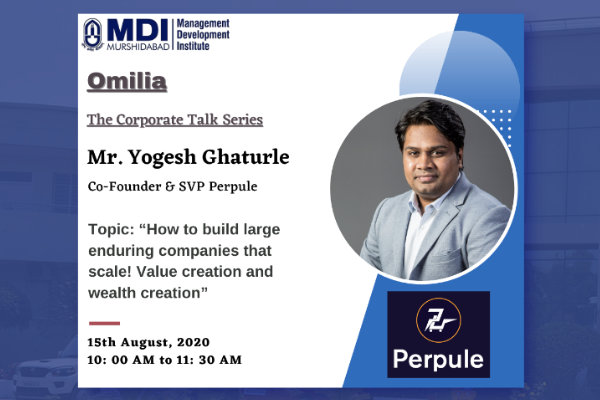 MDI MURSHIDABAD Management Development Institute

Omilia

The Corporate Talk Series

Mr. Yogesh Ghaturle

Co-Founder & SVP Perpule

Topic: “How to build large enduring companies that scale! Value creation and wealth creation”

15th August, 2020
10: 00 AM to 11: 30 AM

Perpule